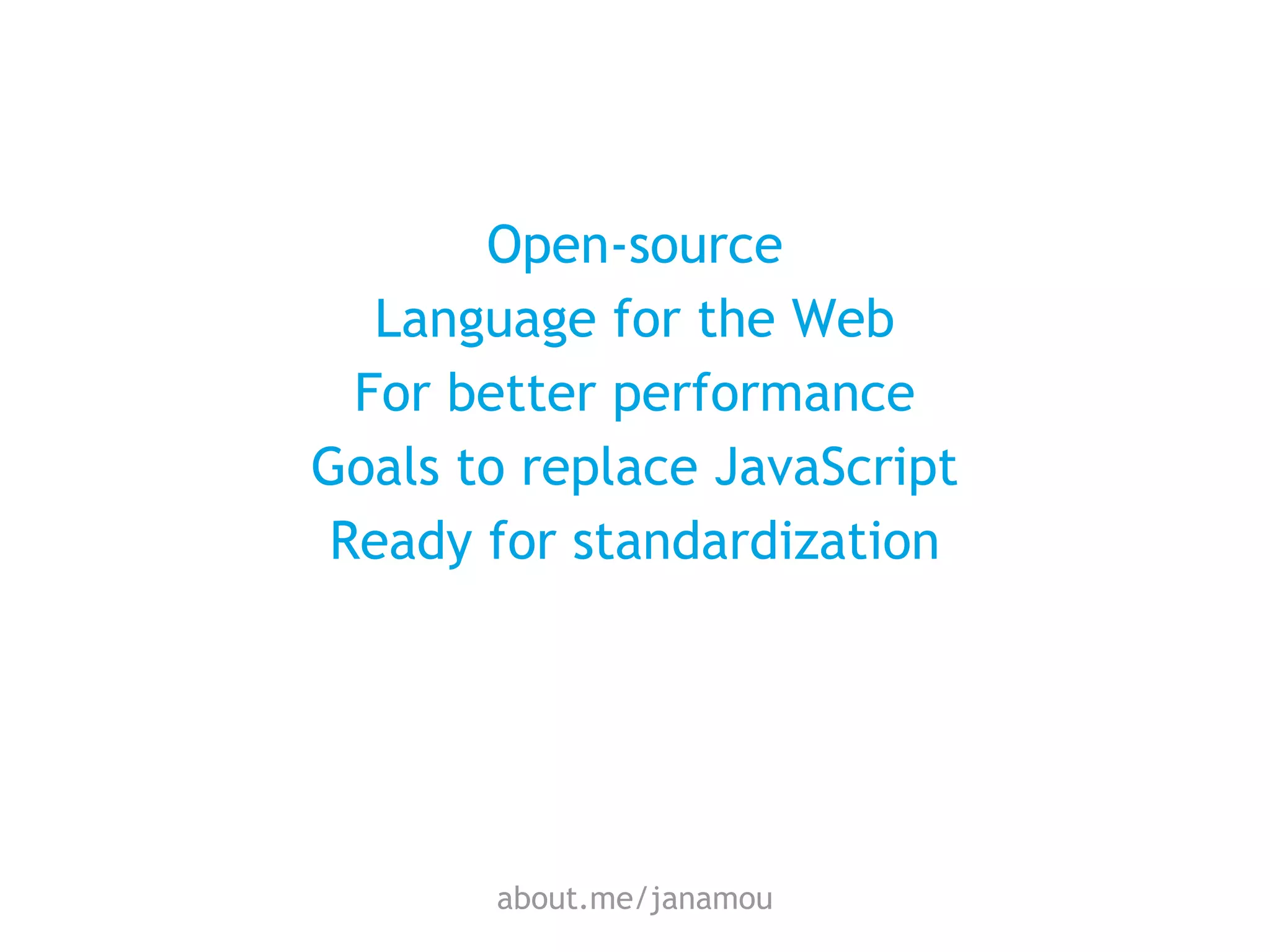 Open-source
Language for the Web
For better performance
Goals to replace JavaScript
Ready for standardization

about.me/janamou